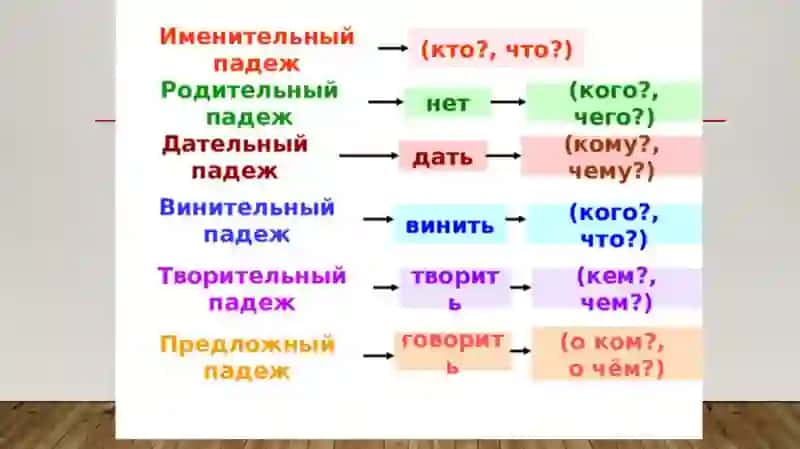 Именительный падеж → (кто?, что?)

Родительный падеж → нет → (кого?, чего?)

Дательный падеж → дать → (кому?, чему?)

Винительный падеж → винить → (кого?, что?)

Творительный падеж → творить → (кем?, чем?)

Предложный падеж → говорить → (о ком?, о чём?)